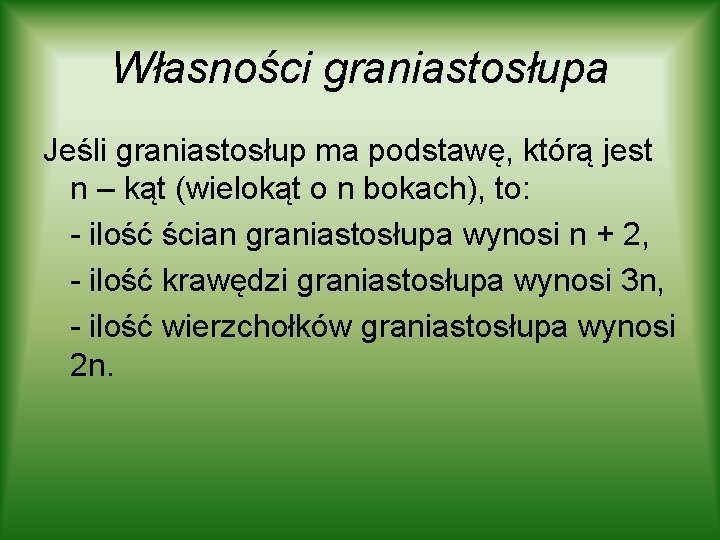 Własności graniastosłupa

Jeśli graniastosłup ma podstawę, którą jest n – kąt (wielokąt o n bokach), to:

- ilość ścian graniastosłupa wynosi n + 2,

- ilość krawędzi graniastosłupa wynosi 3n,

- ilość wierzchołków graniastosłupa wynosi 2n.